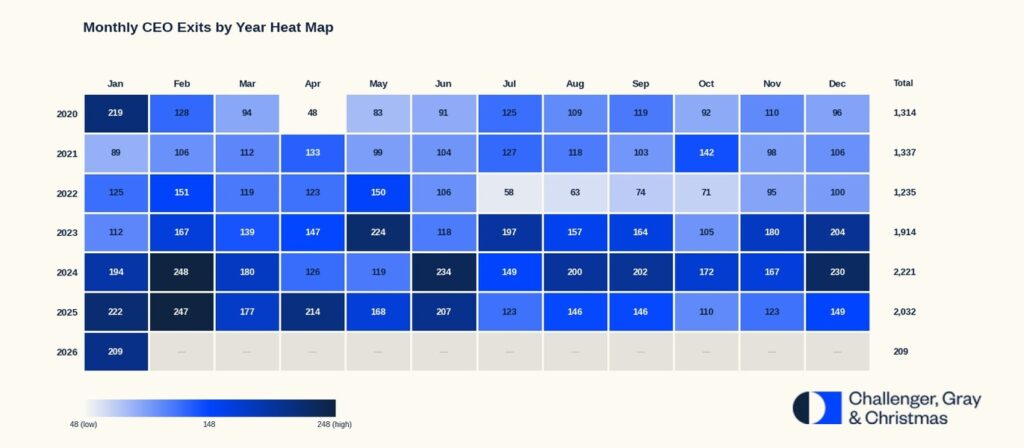 Monthly CEO Exits by Year Heat Map

| | Jan | Feb | Mar | Apr | May | Jun | Jul | Aug | Sep | Oct | Nov | Dec | Total |
|---|---|---|---|---|---|---|---|---|---|---|---|---|---|
| 2020 | 219 | 128 | 94 | 48 | 83 | 91 | 125 | 109 | 119 | 92 | 110 | 96 | 1,314 |
| 2021 | 89 | 106 | 112 | 133 | 99 | 104 | 127 | 118 | 103 | 142 | 98 | 106 | 1,337 |
| 2022 | 125 | 151 | 119 | 123 | 150 | 106 | 58 | 63 | 74 | 71 | 95 | 100 | 1,235 |
| 2023 | 112 | 167 | 139 | 147 | 224 | 118 | 197 | 157 | 164 | 105 | 180 | 204 | 1,914 |
| 2024 | 194 | 248 | 180 | 126 | 119 | 234 | 149 | 200 | 202 | 172 | 167 | 230 | 2,221 |
| 2025 | 222 | 247 | 177 | 214 | 168 | 207 | 123 | 146 | 146 | 110 | 123 | 149 | 2,032 |
| 2026 | 209 | — | — | — | — | — | — | — | — | — | — | — | 209 |

48 (low) 148 248 (high)

Challenger, Gray & Christmas